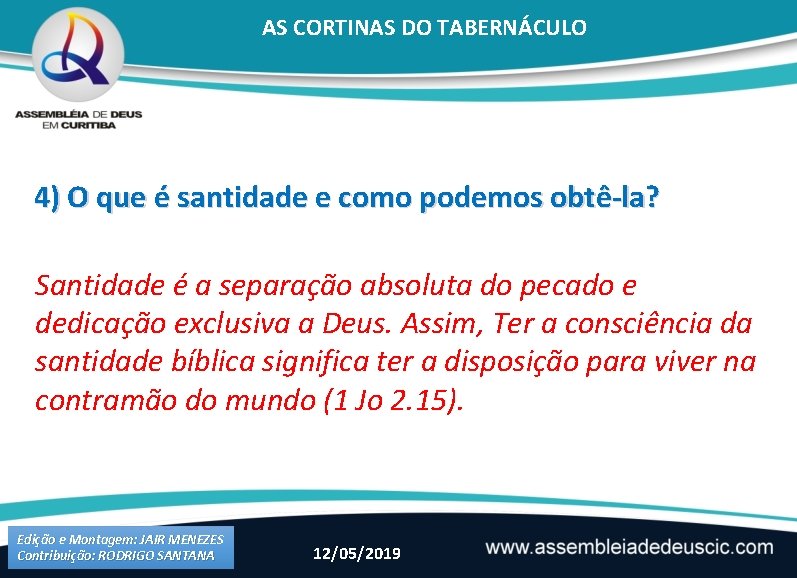 AS CORTINAS DO TABERNÁCULO

ASSEMBLÉIA DE DEUS
EM CURITIBA

4) O que é santidade e como podemos obtê-la?

Santidade é a separação absoluta do pecado e dedicação exclusiva a Deus. Assim, Ter a consciência da santidade bíblica significa ter a disposição para viver na contramão do mundo (1 Jo 2.15).

Edição e Montagem: JAIR MENEZES
Contribuição: RODRIGO SANTANA

12/05/2019

www.assembleiadedeuscic.com